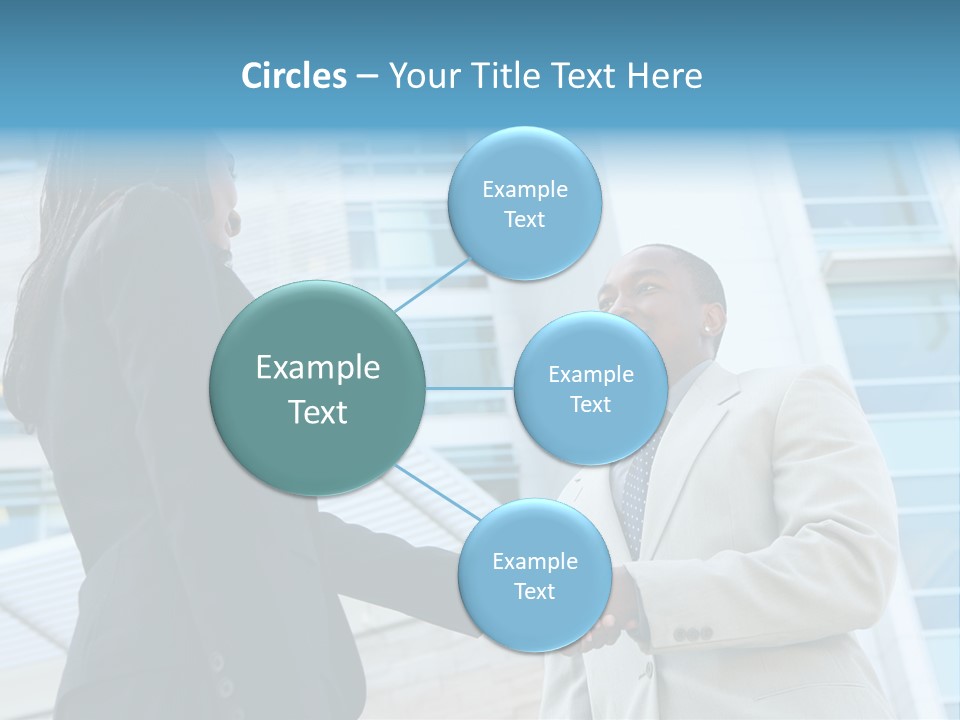 Circles – Your Title Text Here

Example Text

Example Text

Example Text

Example Text